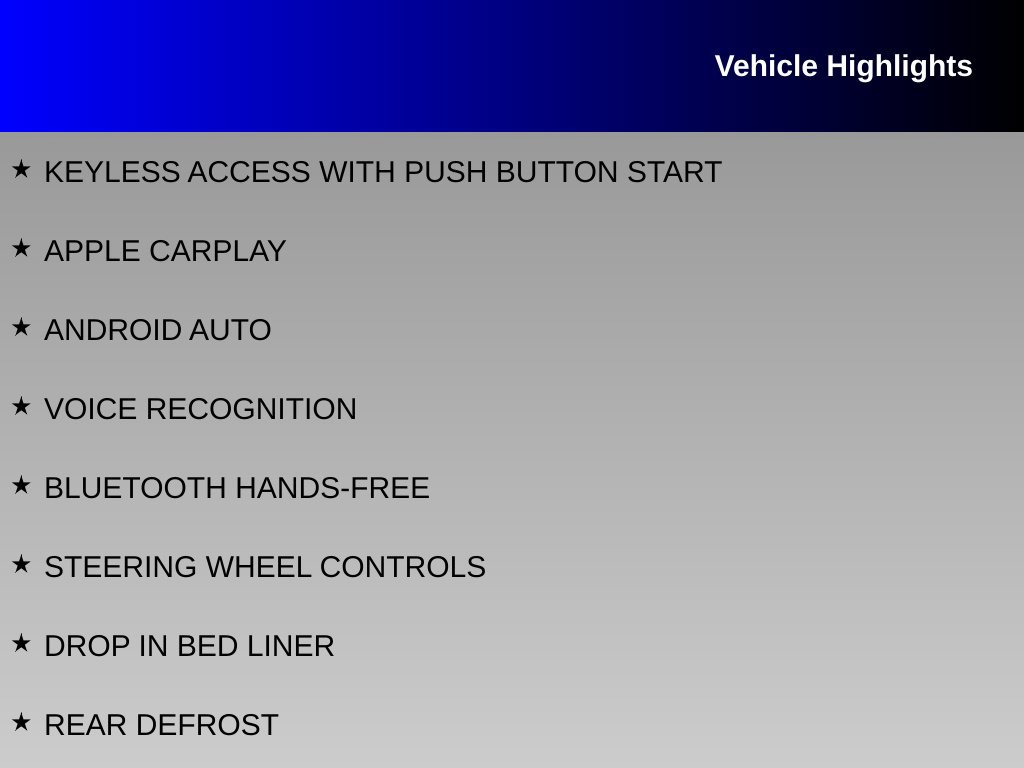 Vehicle Highlights

★ KEYLESS ACCESS WITH PUSH BUTTON START

★ APPLE CARPLAY

★ ANDROID AUTO

★ VOICE RECOGNITION

★ BLUETOOTH HANDS-FREE

★ STEERING WHEEL CONTROLS

★ DROP IN BED LINER

★ REAR DEFROST